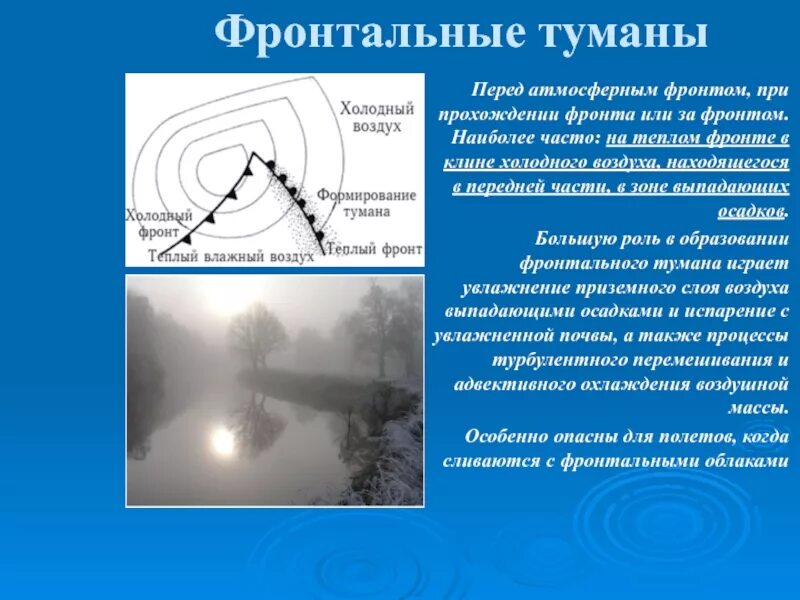 Фронтальные туманы

Холодный воздух

Формирование тумана

Холодный фронт

Теплый влажный воздух

Теплый фронт

Перед атмосферным фронтом, при прохождении фронта или за фронтом. Наиболее часто: на теплом фронте в клине холодного воздуха, находящегося в передней части, в зоне выпадающих осадков.

Большую роль в образовании фронтального тумана играет увлажнение приземного слоя воздуха выпадающими осадками и испарение с увлажненной почвы, а также процессы турбулентного перемешивания и адвективного охлаждения воздушной массы.

Особенно опасны для полетов, когда сливаются с фронтальными облаками